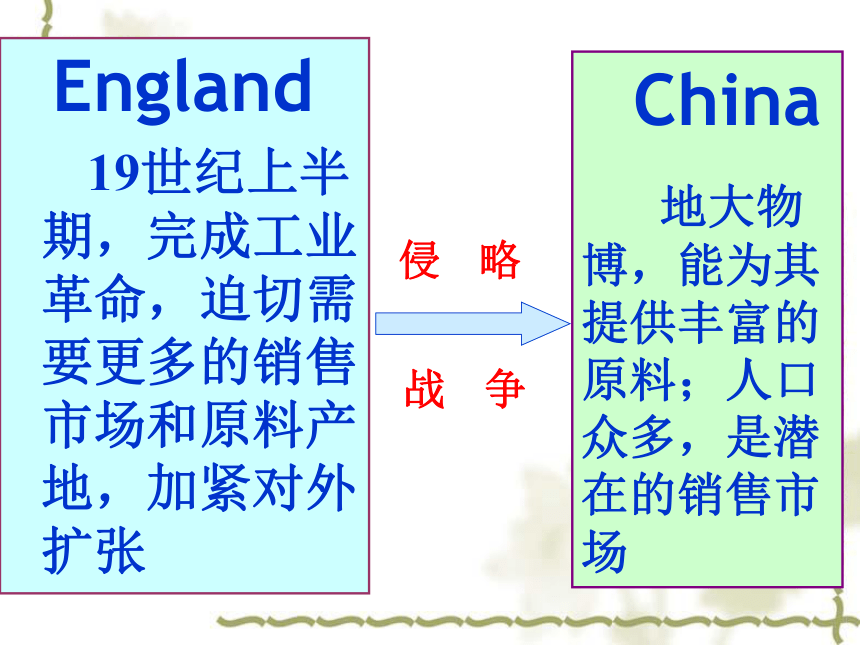 England

19世纪上半期，完成工业革命，迫切需要更多的销售市场和原料产地，加紧对外扩张

侵 略

战 争

China

地大物博，能为其提供丰富的原料；人口众多，是潜在的销售市场